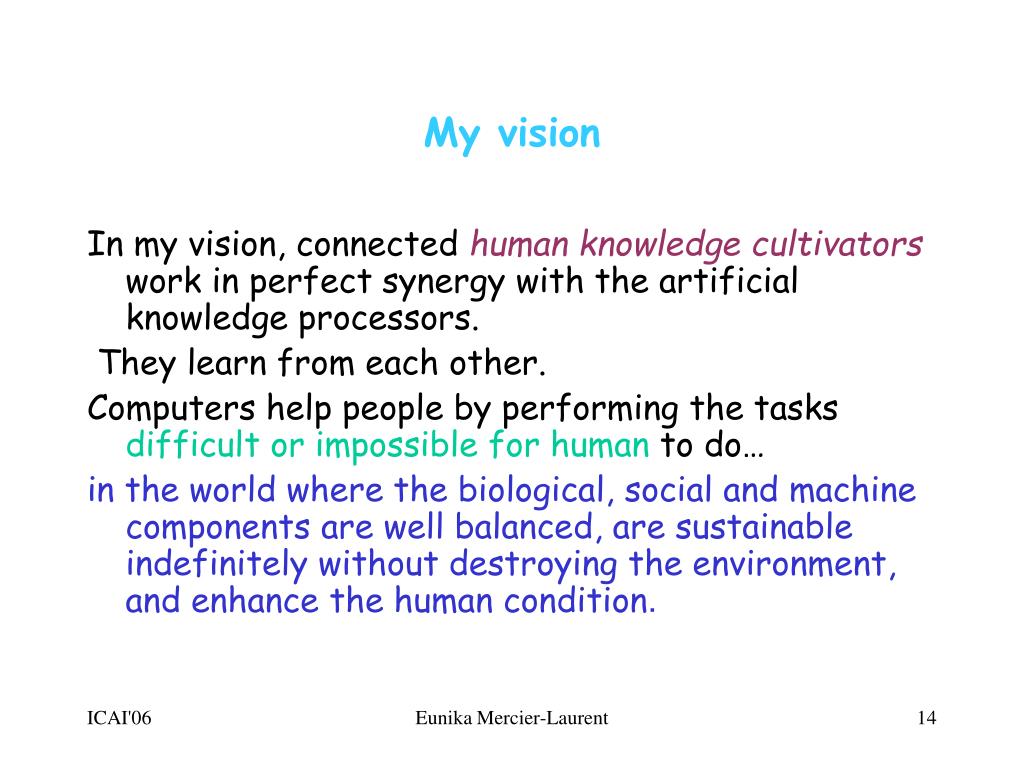 My vision

In my vision, connected human knowledge cultivators work in perfect synergy with the artificial knowledge processors.

They learn from each other.

Computers help people by performing the tasks difficult or impossible for human to do…

in the world where the biological, social and machine components are well balanced, are sustainable indefinitely without destroying the environment, and enhance the human condition.

ICAI'06

Eunika Mercier-Laurent

14